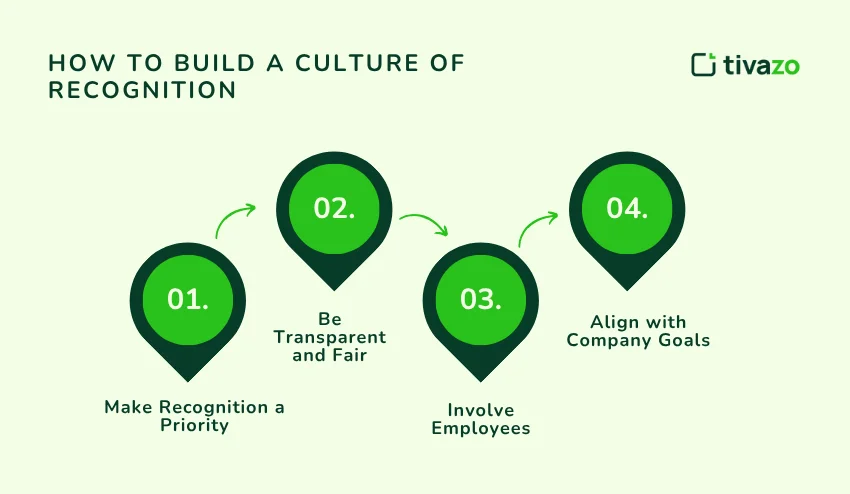 HOW TO BUILD A CULTURE OF RECOGNITION

tivazo

01.

Make Recognition a Priority

02.

Be Transparent and Fair

03.

Involve Employees

04.

Align with Company Goals